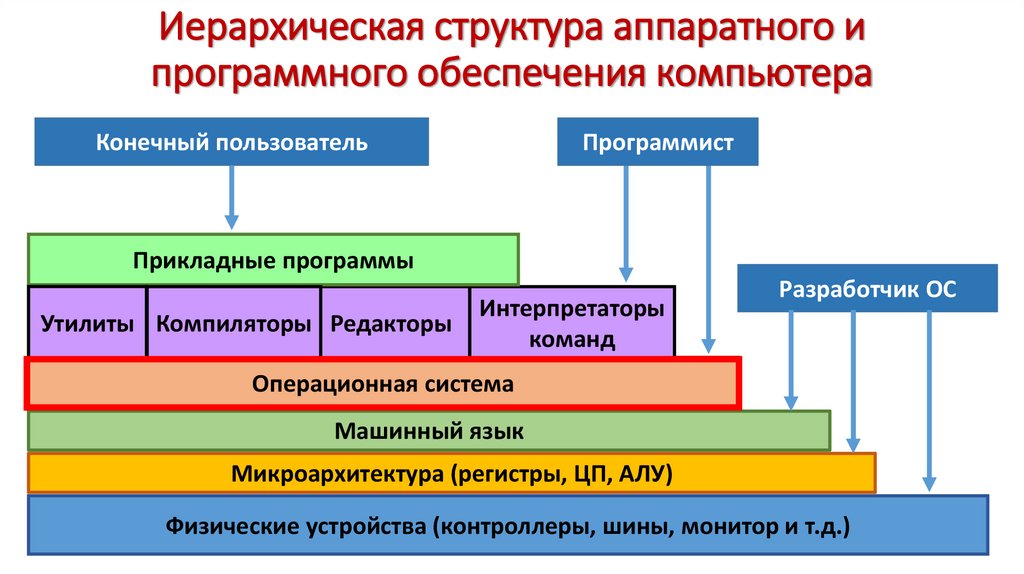 Иерархическая структура аппаратного и программного обеспечения компьютера

Конечный пользователь

Программист

Прикладные программы

Разработчик ОС

Утилиты

Компиляторы

Редакторы

Интерпретаторы команд

Операционная система

Машинный язык

Микроархитектура (регистры, ЦП, АЛУ)

Физические устройства (контроллеры, шины, монитор и т.д.)